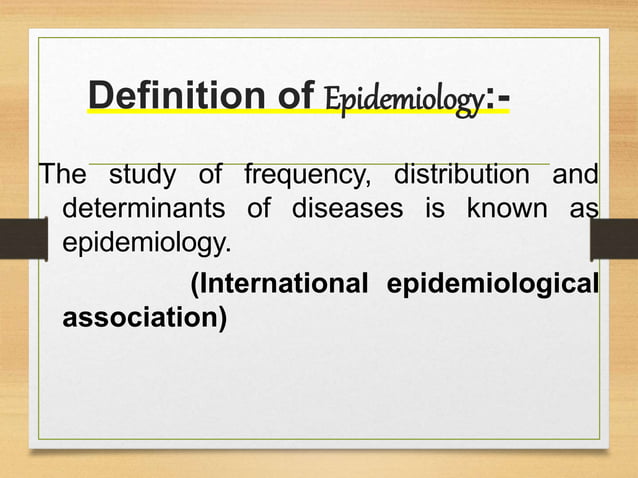 Definition of Epidemiology:-

The study of frequency, distribution and determinants of diseases is known as epidemiology.

(International epidemiological association)